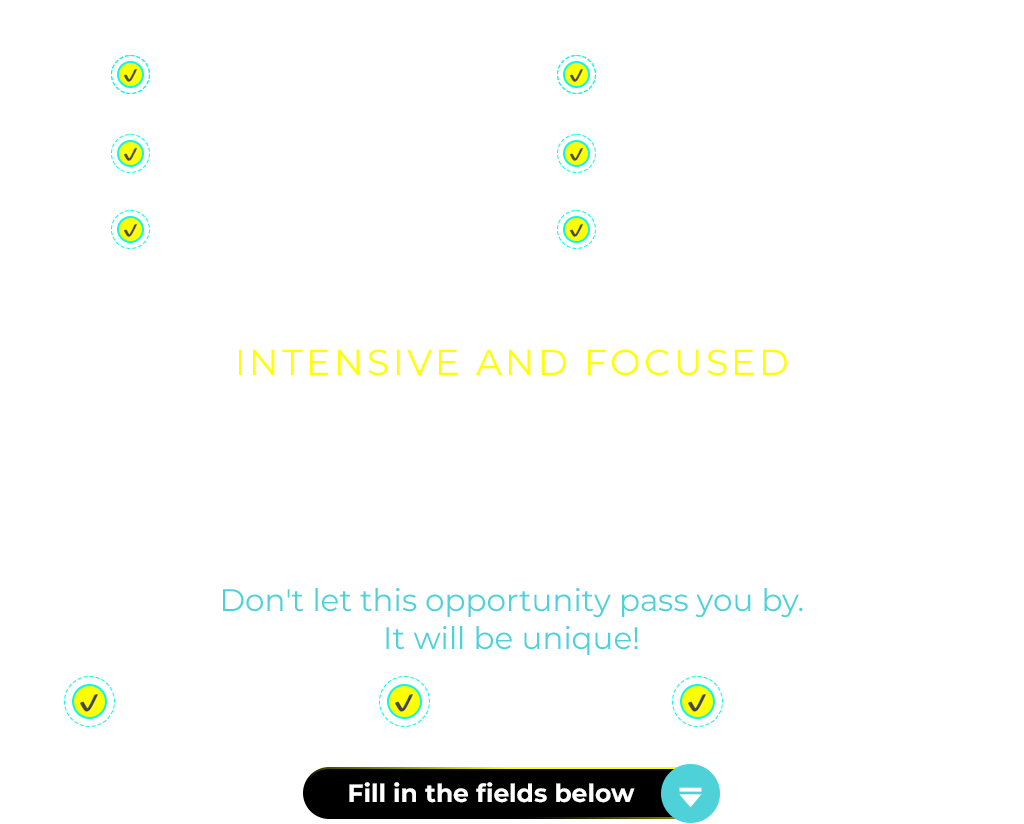 INTENSIVE AND FOCUSED

Don't let this opportunity pass you by.
It will be unique!

Fill in the fields below